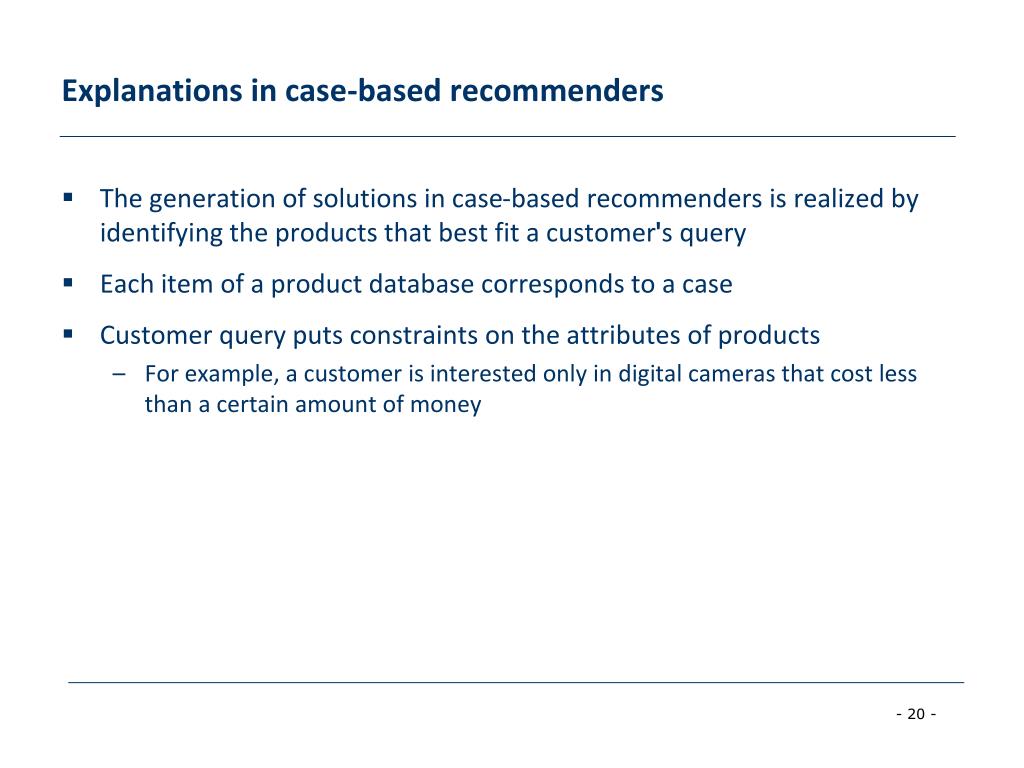 Explanations in case-based recommenders

▪ The generation of solutions in case-based recommenders is realized by identifying the products that best fit a customer's query

▪ Each item of a product database corresponds to a case

▪ Customer query puts constraints on the attributes of products
  – For example, a customer is interested only in digital cameras that cost less than a certain amount of money

- 20 -